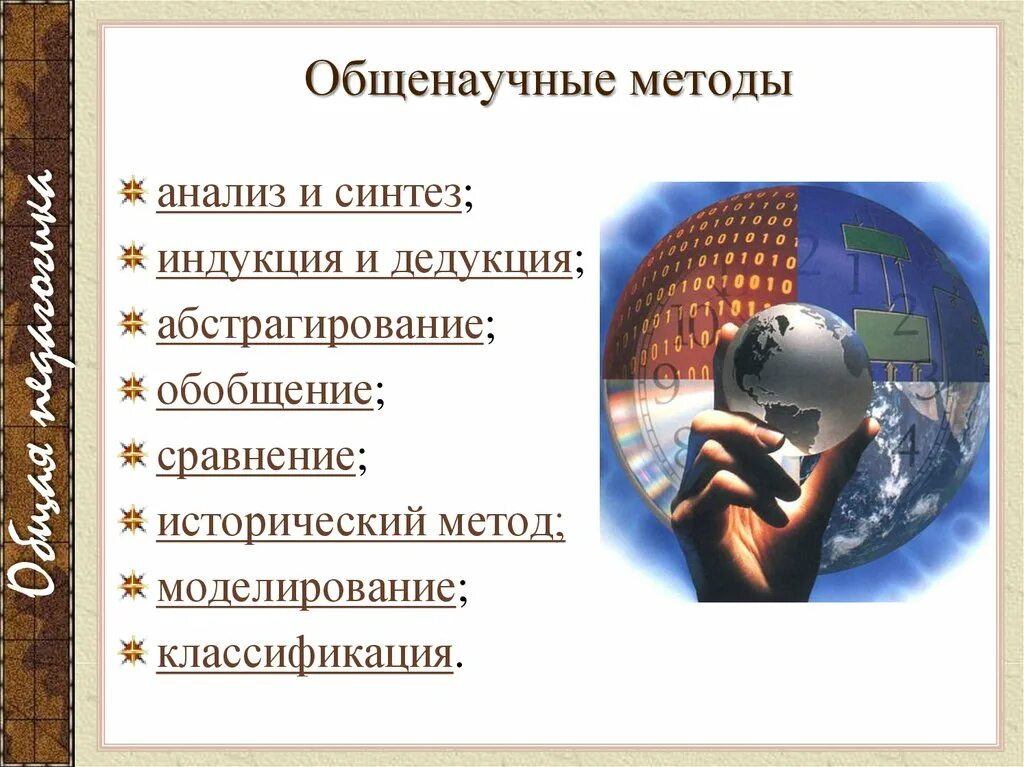 Общая педагогика

Общенаучные методы

анализ и синтез;
индукция и дедукция;
абстрагирование;
обобщение;
сравнение;
исторический метод;
моделирование;
классификация.